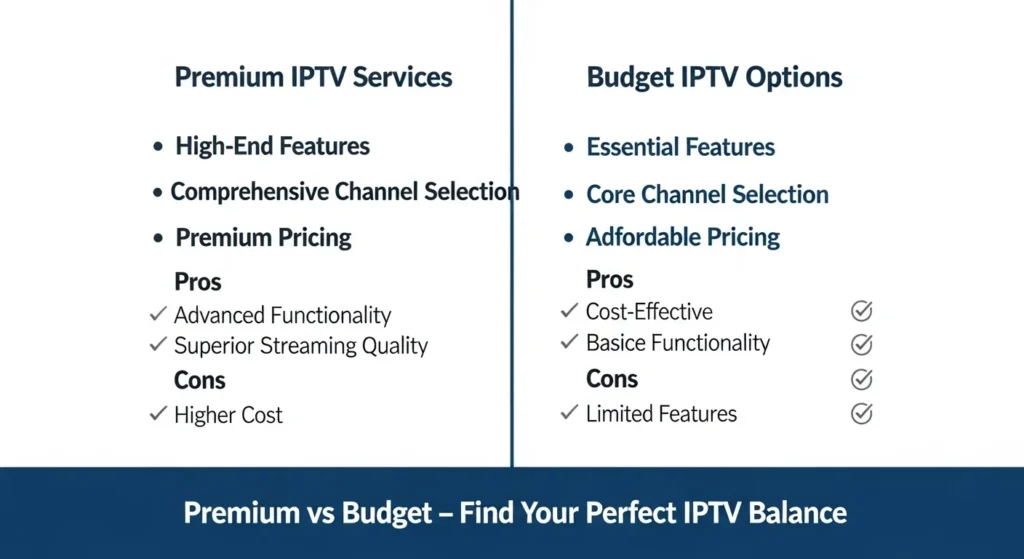 Premium IPTV Services

• High-End Features
• Comprehensive Channel Selection
• Premium Pricing

Pros
✓ Advanced Functionality
✓ Superior Streaming Quality

Cons
✓ Higher Cost

Budget IPTV Options

• Essential Features
• Core Channel Selection
• Adfordable Pricing

Pros
✓ Cost-Effective
✓ Basice Functionality

Cons
✓ Limited Features

Premium vs Budget – Find Your Perfect IPTV Balance